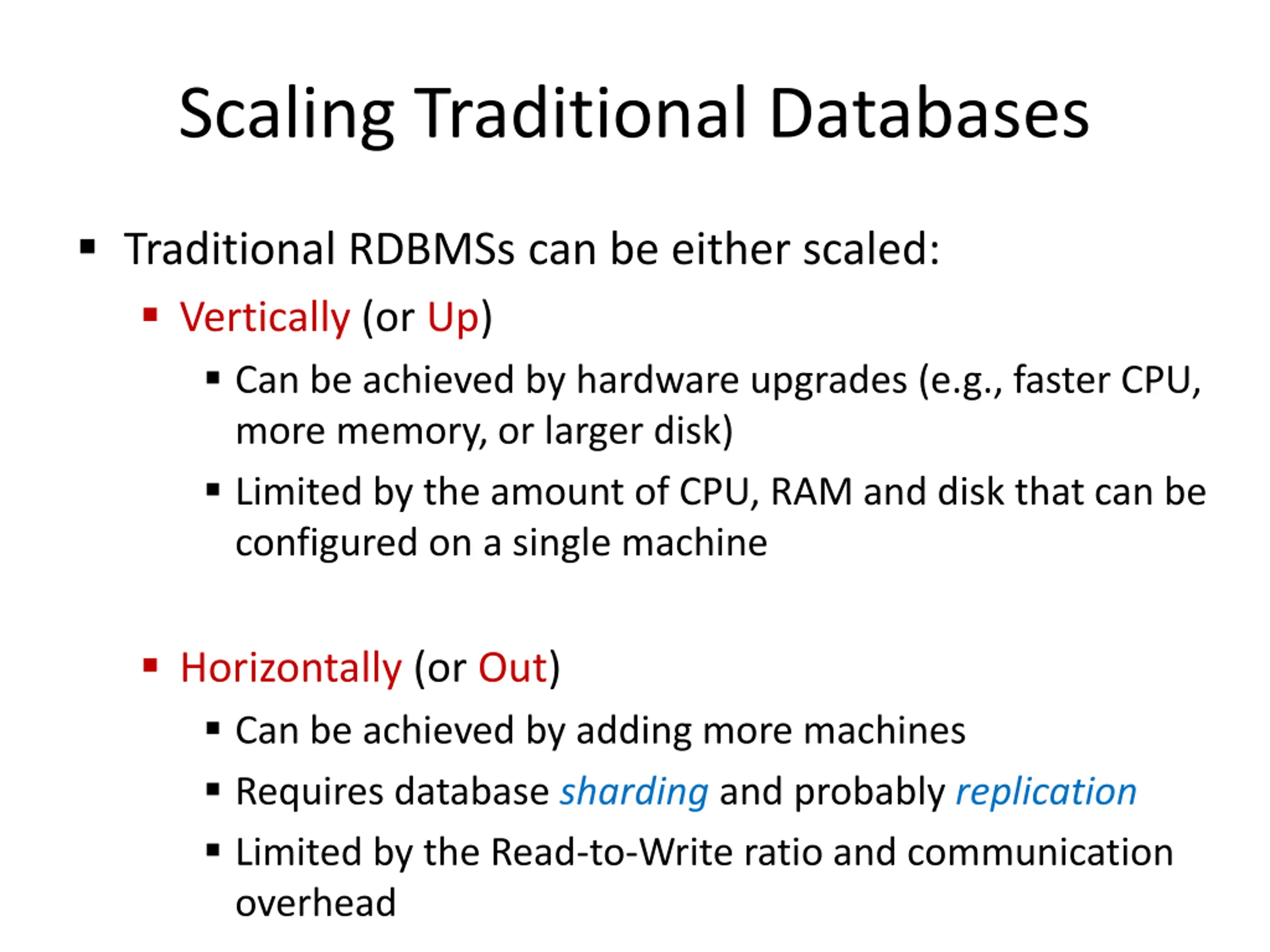 Scaling Traditional Databases

▪ Traditional RDBMSs can be either scaled:

▪ Vertically (or Up)

▪ Can be achieved by hardware upgrades (e.g., faster CPU, more memory, or larger disk)

▪ Limited by the amount of CPU, RAM and disk that can be configured on a single machine

▪ Horizontally (or Out)

▪ Can be achieved by adding more machines

▪ Requires database sharding and probably replication

▪ Limited by the Read-to-Write ratio and communication overhead